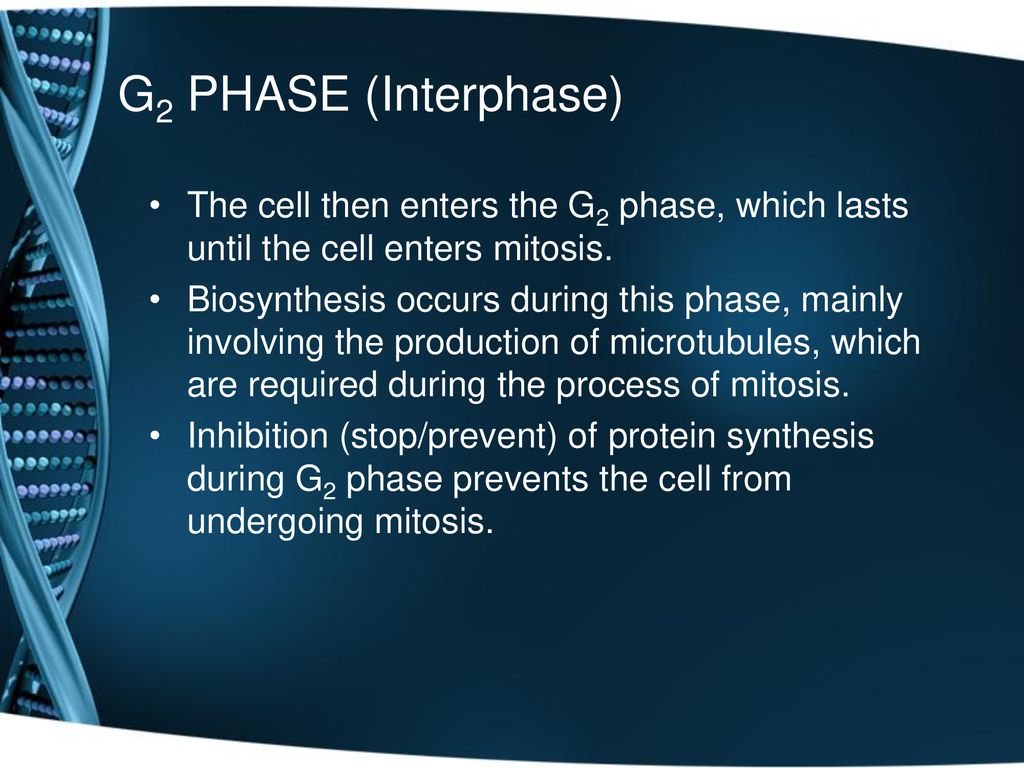 $G_2$ PHASE (Interphase)

• The cell then enters the $G_2$ phase, which lasts until the cell enters mitosis.

• Biosynthesis occurs during this phase, mainly involving the production of microtubules, which are required during the process of mitosis.

• Inhibition (stop/prevent) of protein synthesis during $G_2$ phase prevents the cell from undergoing mitosis.